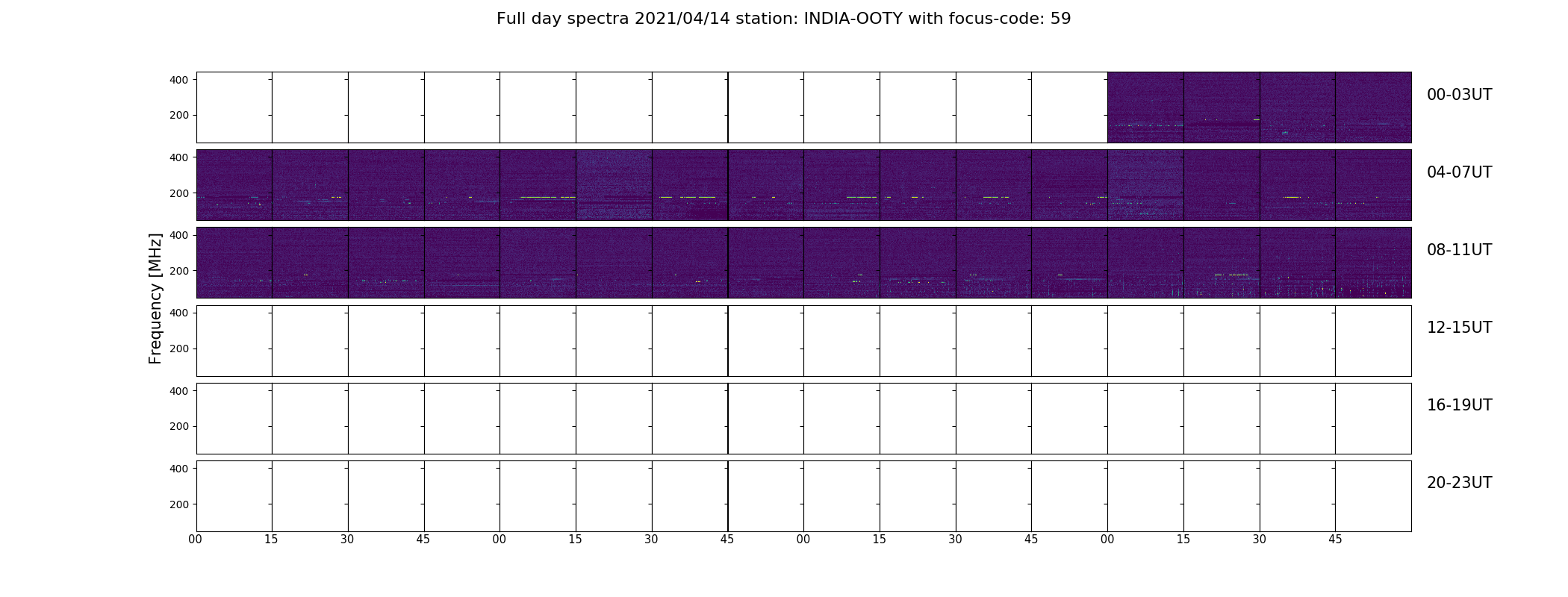 Full day spectra 2021/04/14 station: INDIA-OOTY with focus-code: 59

Frequency [MHz]

400
200
00-03UT

400
200
04-07UT

400
200
08-11UT

400
200
12-15UT

400
200
16-19UT

400
200
20-23UT

00 15 30 45 00 15 30 45 00 15 30 45 00 15 30 45